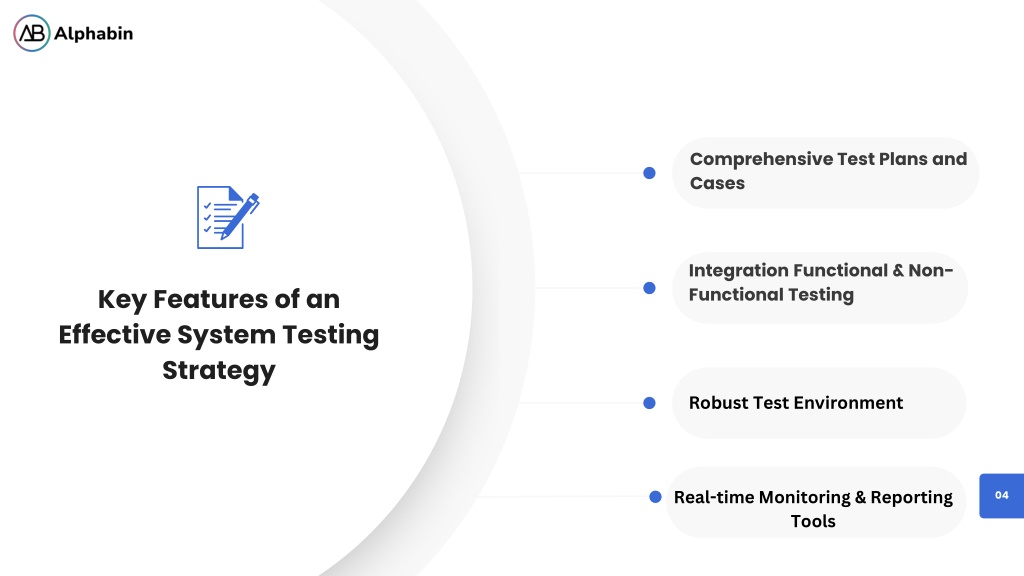 AB Alphabin

Key Features of an Effective System Testing Strategy

Comprehensive Test Plans and Cases

Integration Functional & Non-Functional Testing

Robust Test Environment

Real-time Monitoring & Reporting Tools

04